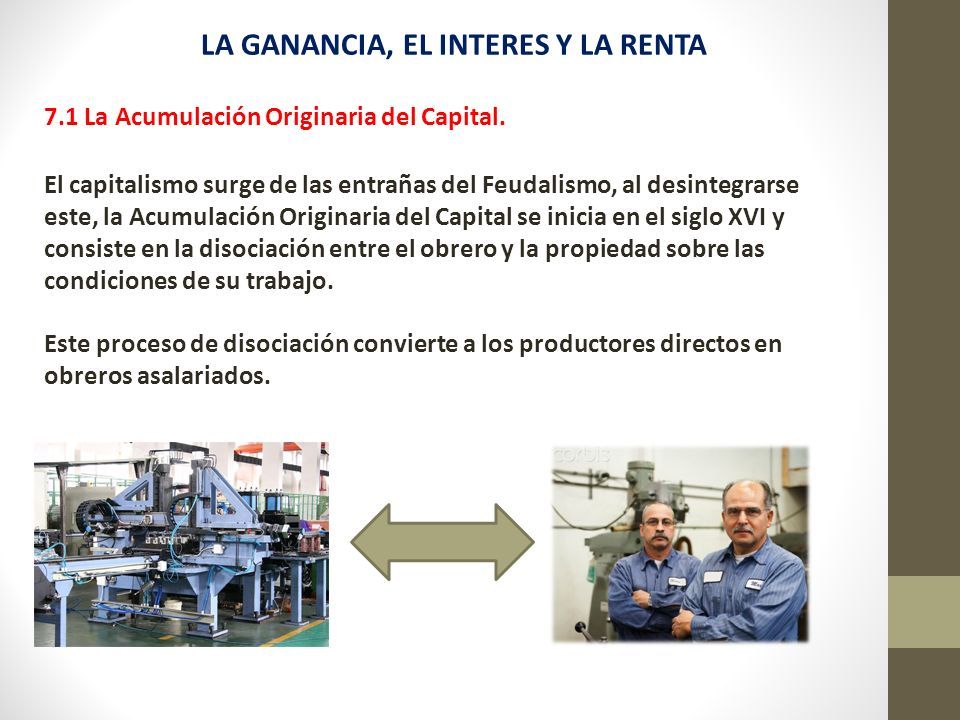 LA GANANCIA, EL INTERES Y LA RENTA

7.1 La Acumulación Originaria del Capital.

El capitalismo surge de las entrañas del Feudalismo, al desintegrarse este, la Acumulación Originaria del Capital se inicia en el siglo XVI y consiste en la disociación entre el obrero y la propiedad sobre las condiciones de su trabajo.

Este proceso de disociación convierte a los productores directos en obreros asalariados.

corbis